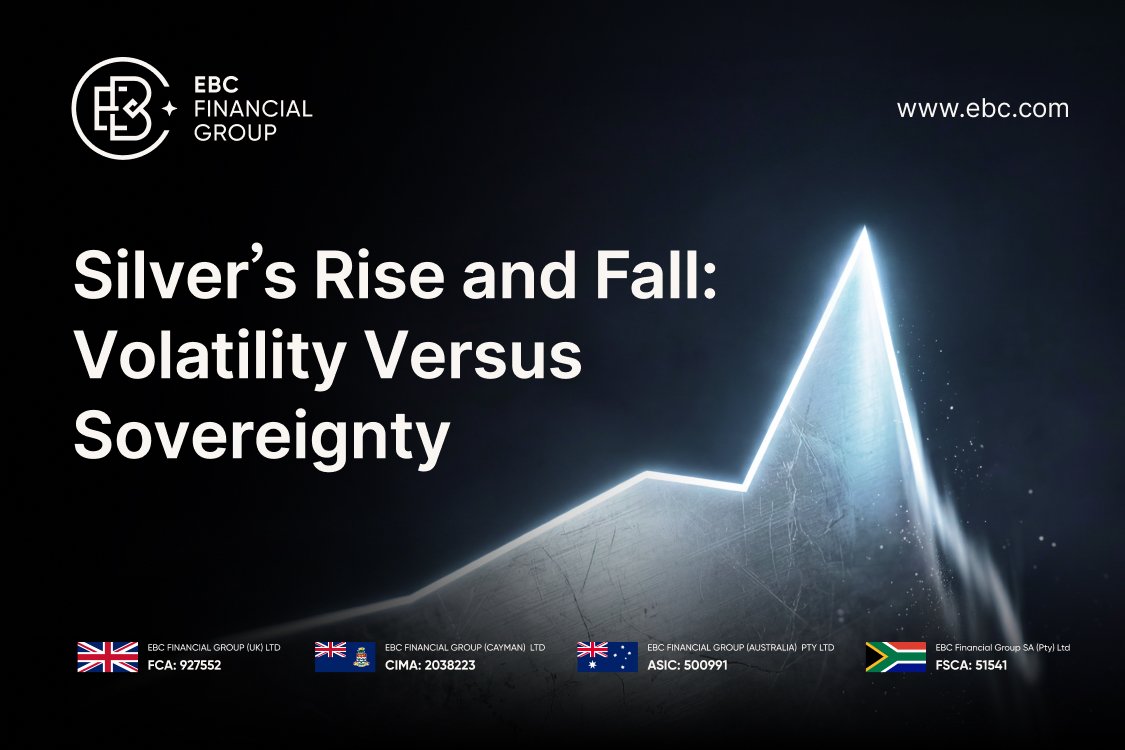 EBC FINANCIAL GROUP

www.ebc.com

Silver's Rise and Fall: Volatility Versus Sovereignty

EBC FINANCIAL GROUP (UK) LTD
FCA: 927552

EBC FINANCIAL GROUP (CAYMAN) LTD
CIMA: 2038223

EBC FINANCIAL GROUP (AUSTRALIA) PTY LTD
ASIC: 500991

EBC Financial Group SA (Pty) Ltd
FSCA: 51541